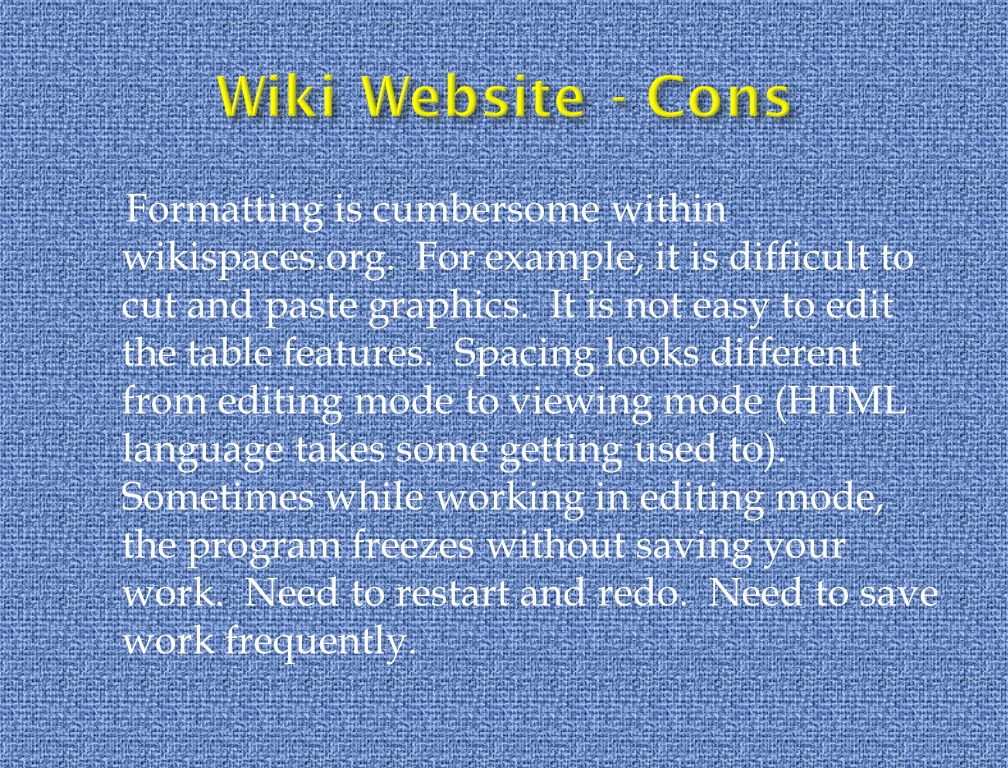 Wiki Website - Cons

Formatting is cumbersome within wikispaces.org. For example, it is difficult to cut and paste graphics. It is not easy to edit the table features. Spacing looks different from editing mode to viewing mode (HTML language takes some getting used to). Sometimes while working in editing mode, the program freezes without saving your work. Need to restart and redo. Need to save work frequently.